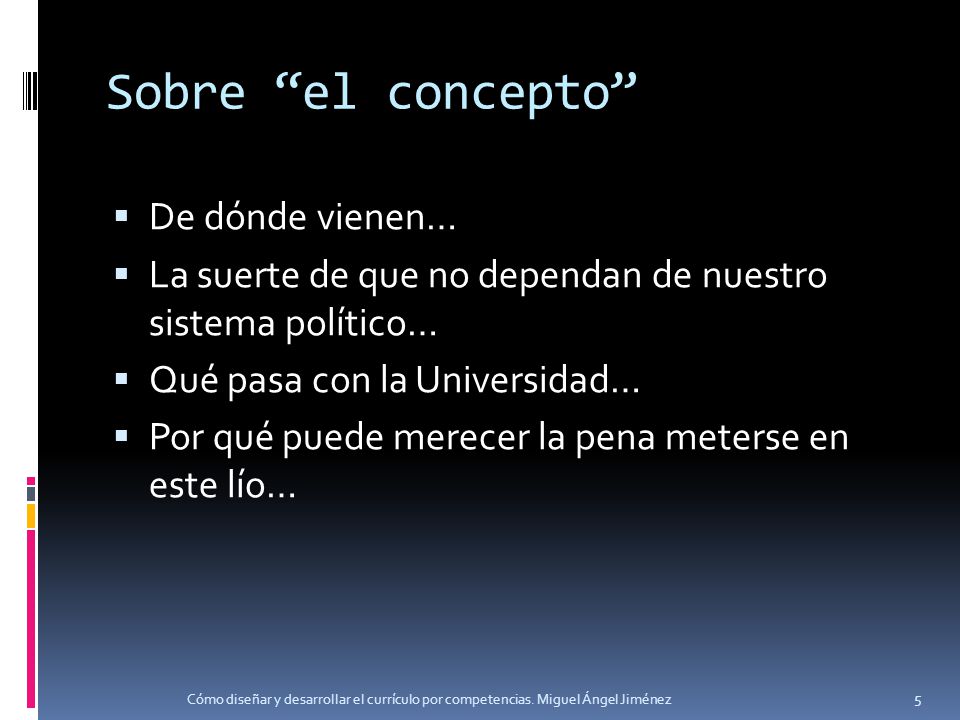 Sobre “el concepto”

▪ De dónde vienen…
▪ La suerte de que no dependan de nuestro sistema político…
▪ Qué pasa con la Universidad…
▪ Por qué puede merecer la pena meterse en este lío…

Cómo diseñar y desarrollar el currículo por competencias. Miguel Ángel Jiménez

5